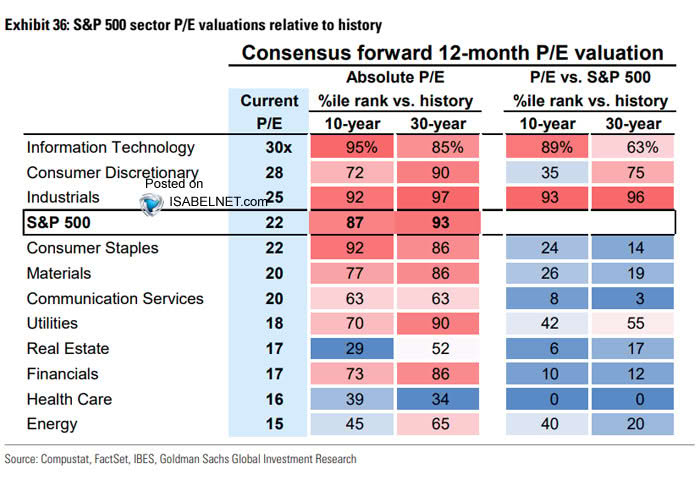 Exhibit 36: S&P 500 sector P/E valuations relative to history

Consensus forward 12-month P/E valuation

| | Current P/E | Absolute P/E %ile rank vs. history 10-year | Absolute P/E %ile rank vs. history 30-year | P/E vs. S&P 500 %ile rank vs. history 10-year | P/E vs. S&P 500 %ile rank vs. history 30-year |
|---|---|---|---|---|---|
| Information Technology | 30x | 95% | 85% | 89% | 63% |
| Consumer Discretionary | 28 | 72 | 90 | 35 | 75 |
| Industrials | 25 | 92 | 97 | 93 | 96 |
| S&P 500 | 22 | 87 | 93 | | |
| Consumer Staples | 22 | 92 | 86 | 24 | 14 |
| Materials | 20 | 77 | 86 | 26 | 19 |
| Communication Services | 20 | 63 | 63 | 8 | 3 |
| Utilities | 18 | 70 | 90 | 42 | 55 |
| Real Estate | 17 | 29 | 52 | 6 | 17 |
| Financials | 17 | 73 | 86 | 10 | 12 |
| Health Care | 16 | 39 | 34 | 0 | 0 |
| Energy | 15 | 45 | 65 | 40 | 20 |

Posted on ISABELNET.com

Source: Compustat, FactSet, IBES, Goldman Sachs Global Investment Research